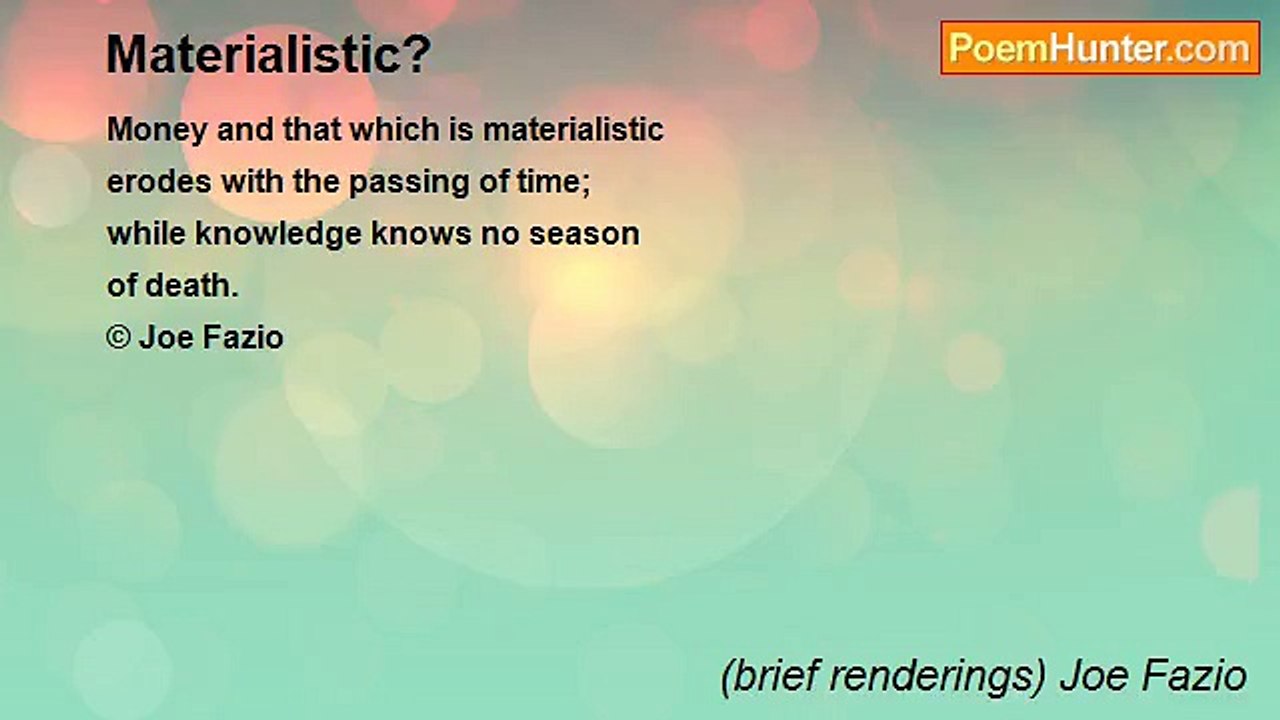 Materialistic?

PoemHunter.com

Money and that which is materialistic
erodes with the passing of time;
while knowledge knows no season
of death.
© Joe Fazio

(brief renderings) Joe Fazio